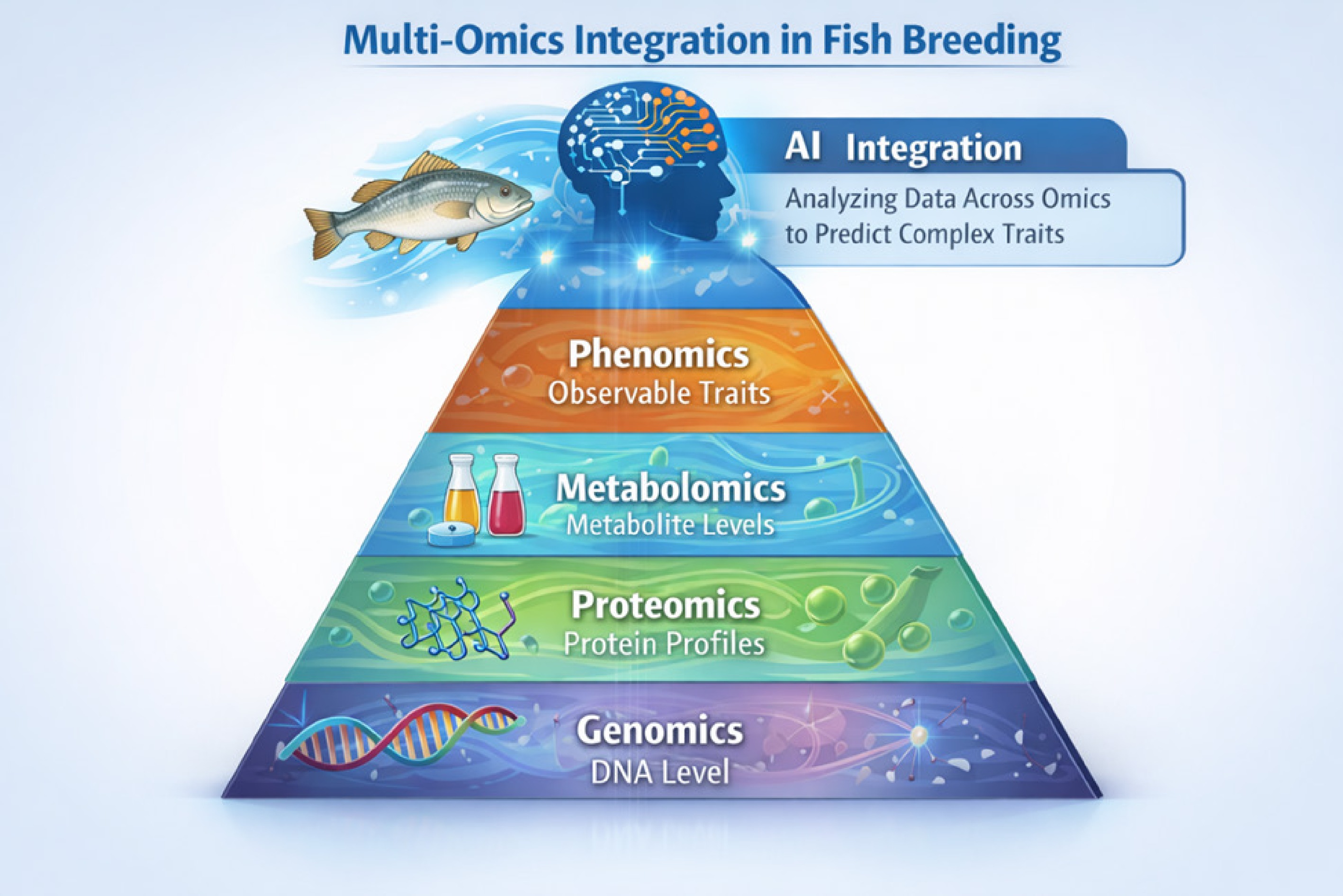 Multi-Omics Integration in Fish Breeding

AI Integration

Analyzing Data Across Omics to Predict Complex Traits

Phenomics
Observable Traits

Metabolomics
Metabolite Levels

Proteomics
Protein Profiles

Genomics
DNA Level